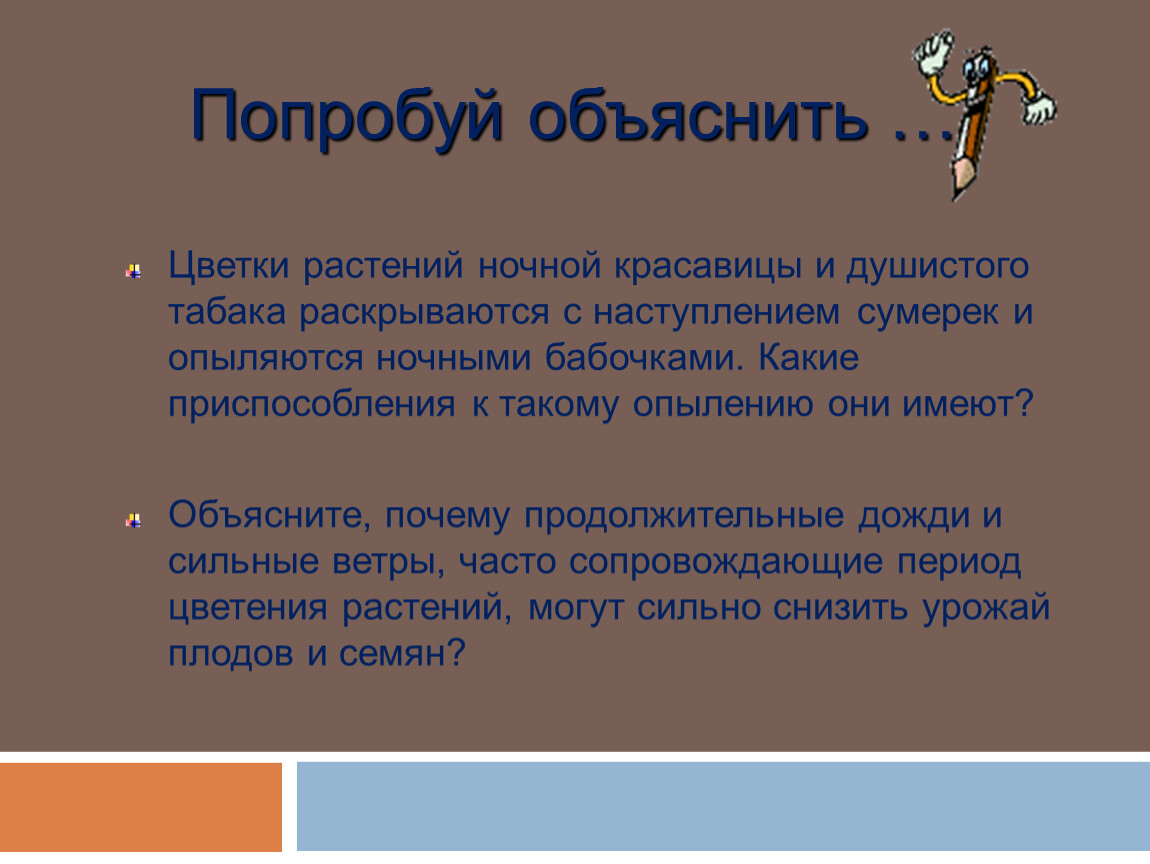 Попробуй объяснить …

Цветки растений ночной красавицы и душистого табака раскрываются с наступлением сумерек и опыляются ночными бабочками. Какие приспособления к такому опылению они имеют?

Объясните, почему продолжительные дожди и сильные ветры, часто сопровождающие период цветения растений, могут сильно снизить урожай плодов и семян?